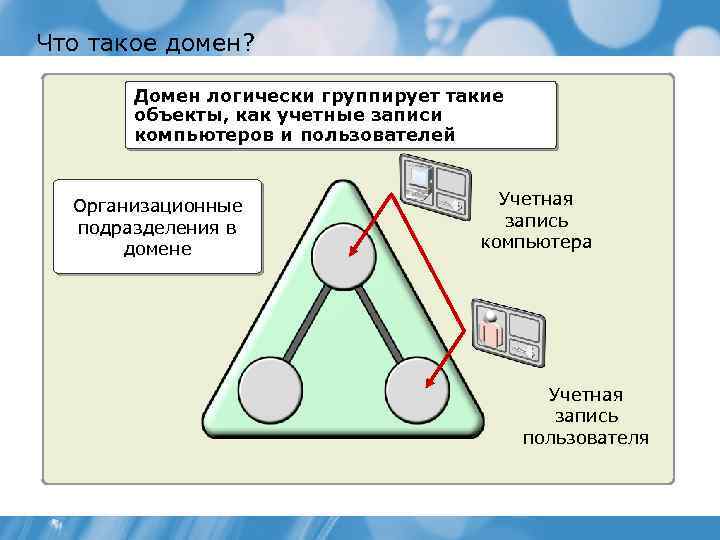 Что такое домен?

Домен логически группирует такие объекты, как учетные записи компьютеров и пользователей

Организационные подразделения в домене

Учетная запись компьютера

Учетная запись пользователя